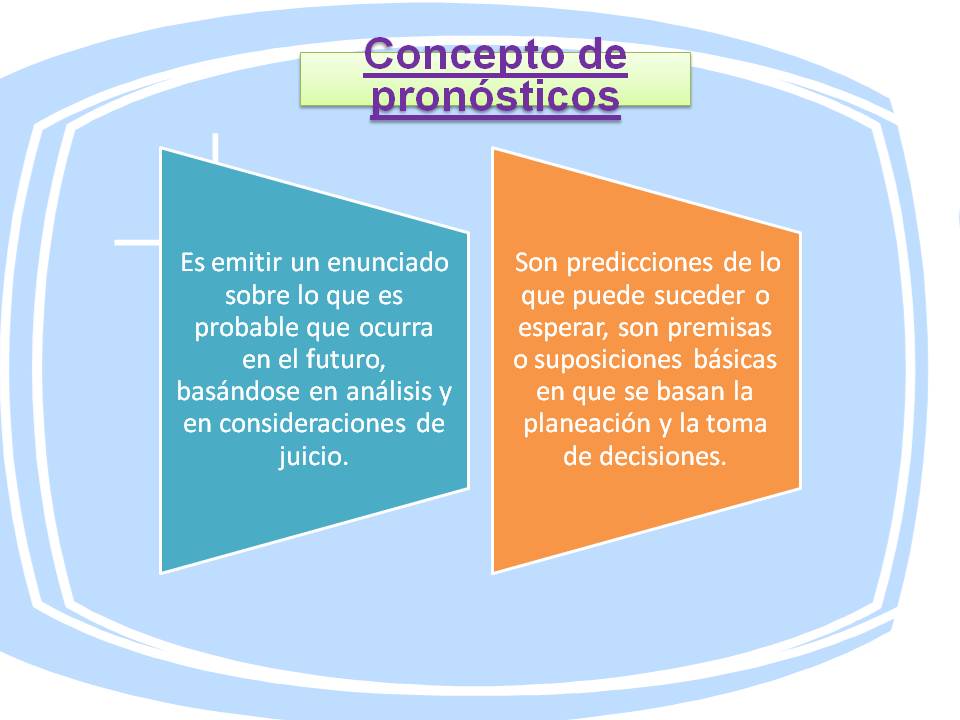 Concepto de pronósticos

Es emitir un enunciado sobre lo que es probable que ocurra en el futuro, basándose en análisis y en consideraciones de juicio.

Son predicciones de lo que puede suceder o esperar, son premisas o suposiciones básicas en que se basan la planeación y la toma de decisiones.